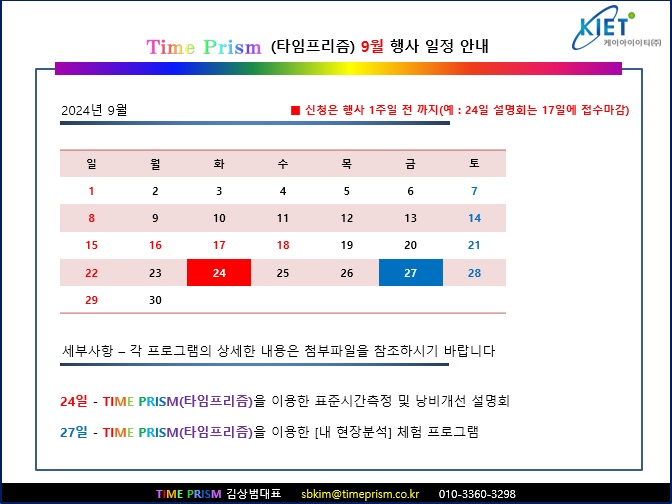 KJET
케이아이이티(주)

Time Prism (타임프리즘) 9월 행사 일정 안내

2024년 9월

■ 신청은 행사 1주일 전 까지(예 : 24일 설명회는 17일에 접수마감)

| 일 | 월 | 화 | 수 | 목 | 금 | 토 |
|---|---|---|---|---|---|---|
| 1 | 2 | 3 | 4 | 5 | 6 | 7 |
| 8 | 9 | 10 | 11 | 12 | 13 | 14 |
| 15 | 16 | 17 | 18 | 19 | 20 | 21 |
| 22 | 23 | 24 | 25 | 26 | 27 | 28 |
| 29 | 30 | | | | | |

세부사항 – 각 프로그램의 상세한 내용은 첨부파일을 참조하시기 바랍니다

24일 - TIME PRISM(타임프리즘)을 이용한 표준시간측정 및 낭비개선 설명회

27일 - TIME PRISM(타임프리즘)을 이용한 [내 현장분석] 체험 프로그램

TIME PRISM 김상범대표 sbkim@timeprism.co.kr 010-3360-3298